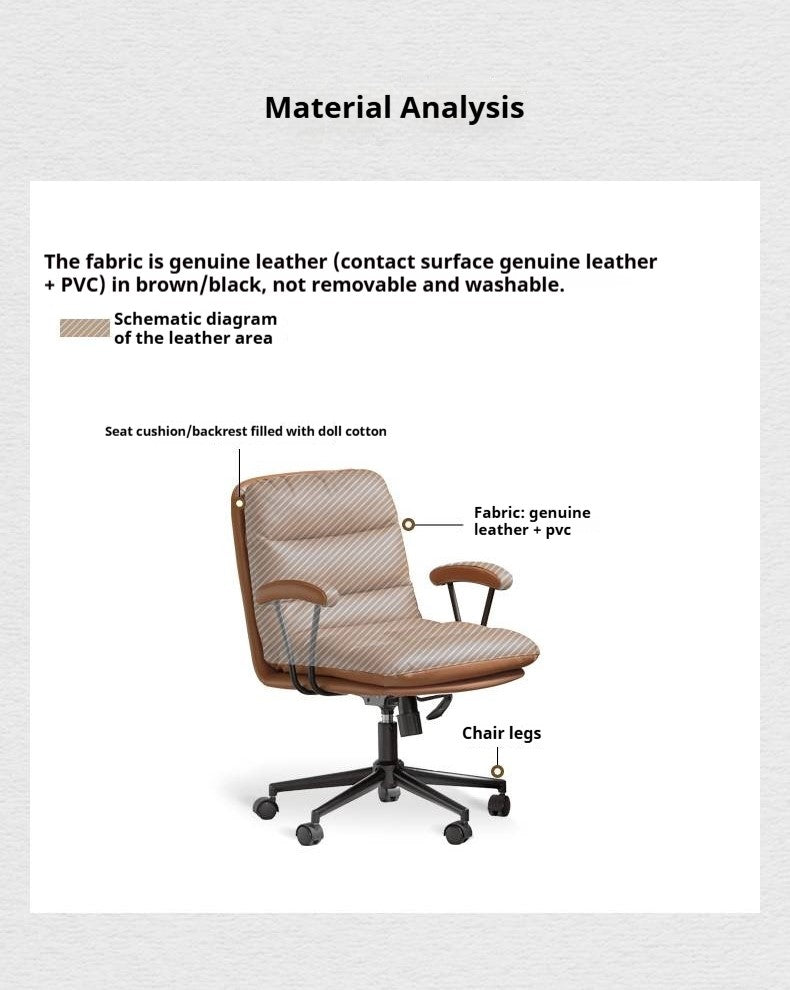 Material Analysis

The fabric is genuine leather (contact surface genuine leather + PVC) in brown/black, not removable and washable.

Schematic diagram of the leather area

Seat cushion/backrest filled with doll cotton

Fabric: genuine leather + pvc

Chair legs